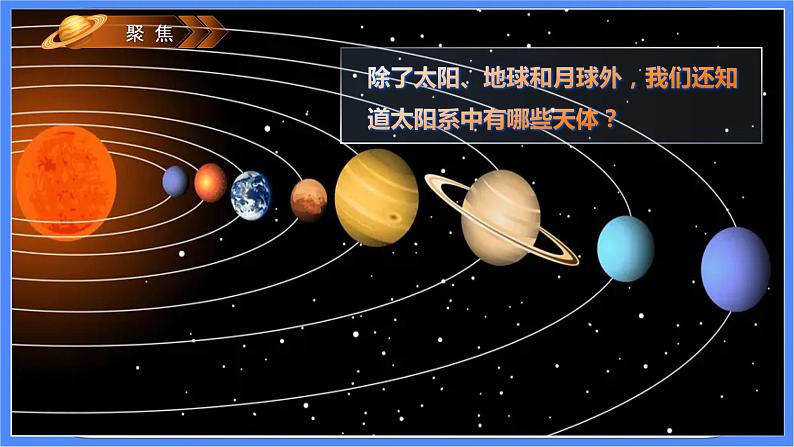 聚焦

除了太阳、地球和月球外，我们还知道太阳系中有哪些天体？